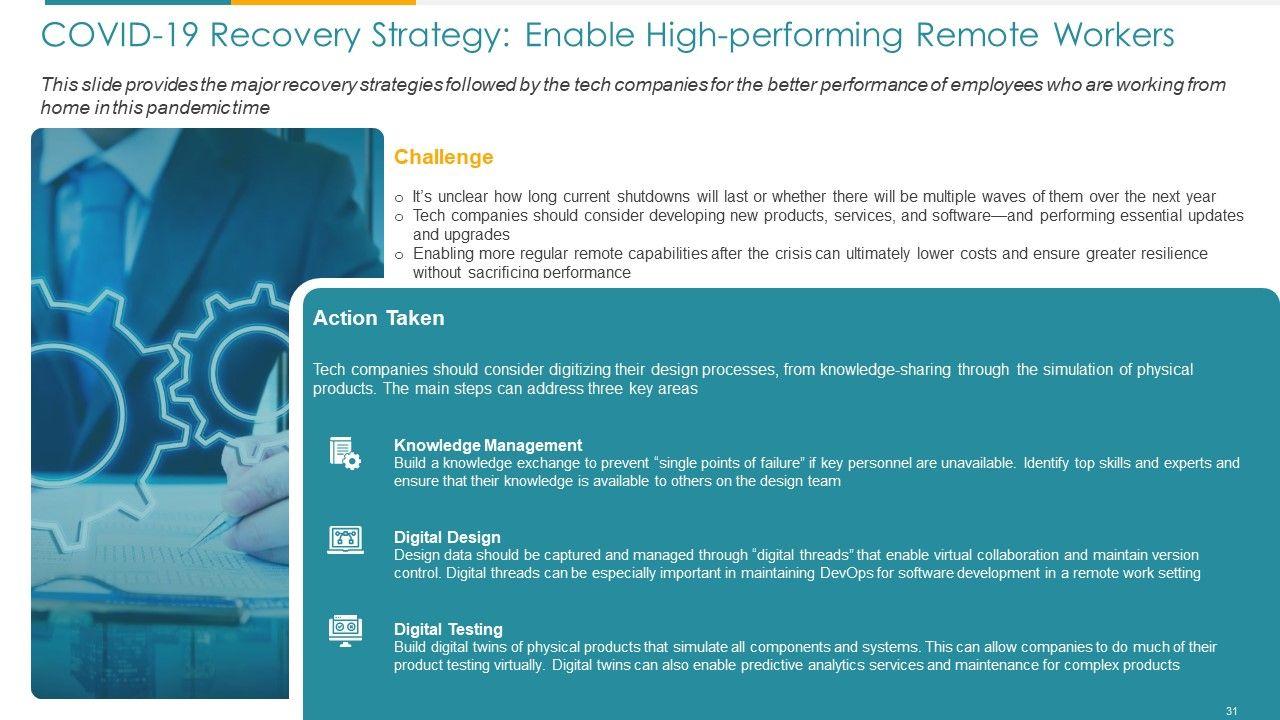 COVID-19 Recovery Strategy: Enable High-performing Remote Workers

This slide provides the major recovery strategies followed by the tech companies for the better performance of employees who are working from home in this pandemic time

Challenge

o It's unclear how long current shutdowns will last or whether there will be multiple waves of them over the next year
o Tech companies should consider developing new products, services, and software—and performing essential updates and upgrades
o Enabling more regular remote capabilities after the crisis can ultimately lower costs and ensure greater resilience without sacrificing performance

Action Taken

Tech companies should consider digitizing their design processes, from knowledge-sharing through the simulation of physical products. The main steps can address three key areas

Knowledge Management
Build a knowledge exchange to prevent "single points of failure" if key personnel are unavailable. Identify top skills and experts and ensure that their knowledge is available to others on the design team

Digital Design
Design data should be captured and managed through "digital threads" that enable virtual collaboration and maintain version control. Digital threads can be especially important in maintaining DevOps for software development in a remote work setting

Digital Testing
Build digital twins of physical products that simulate all components and systems. This can allow companies to do much of their product testing virtually. Digital twins can also enable predictive analytics services and maintenance for complex products

31